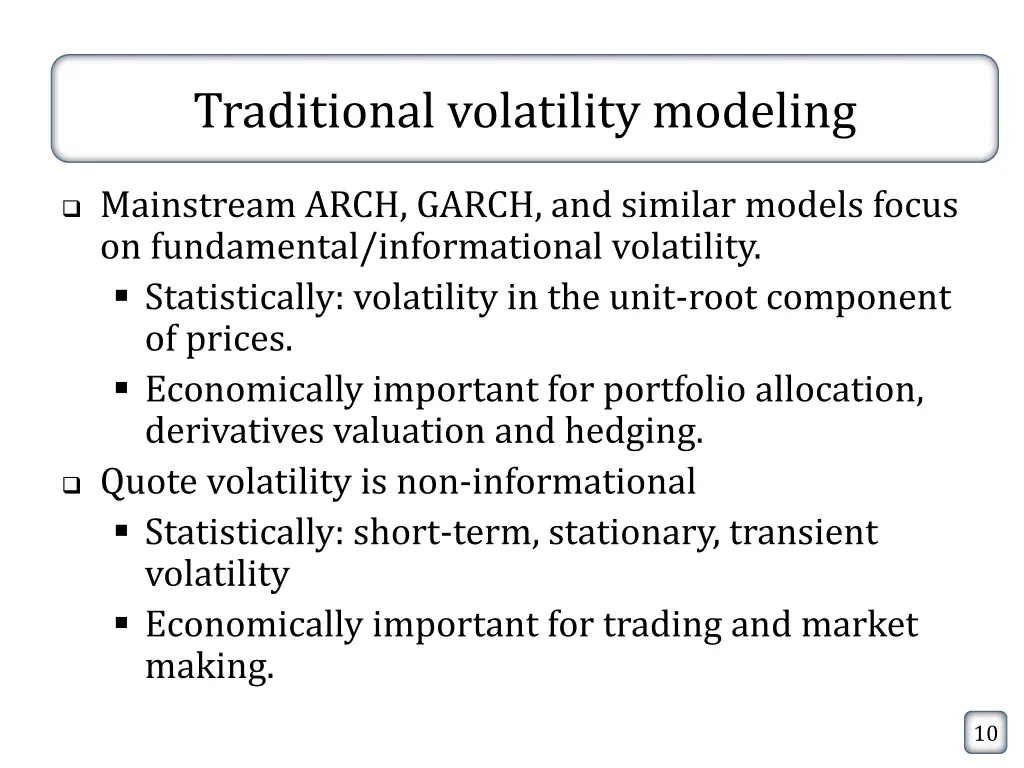 Traditional volatility modeling

- Mainstream ARCH, GARCH, and similar models focus on fundamental/informational volatility.
  - Statistically: volatility in the unit-root component of prices.
  - Economically important for portfolio allocation, derivatives valuation and hedging.
- Quote volatility is non-informational
  - Statistically: short-term, stationary, transient volatility
  - Economically important for trading and market making.

10